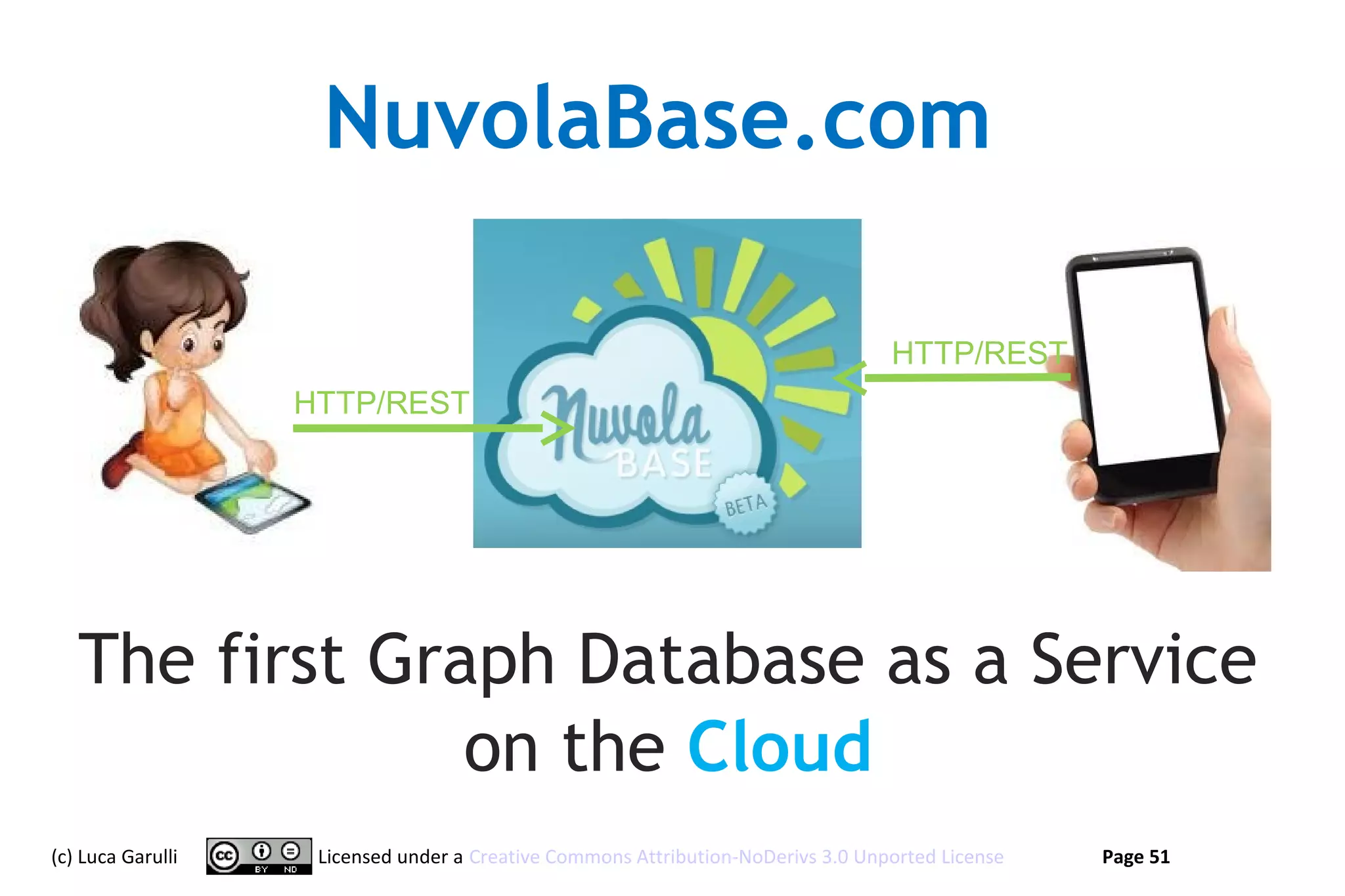 NuvolaBase.com

HTTP/REST

Nuvola BASE BETA

HTTP/REST

The first Graph Database as a Service on the Cloud

(c) Luca Garulli cc BY ND Licensed under a Creative Commons Attribution-NoDerivs 3.0 Unported License Page 51